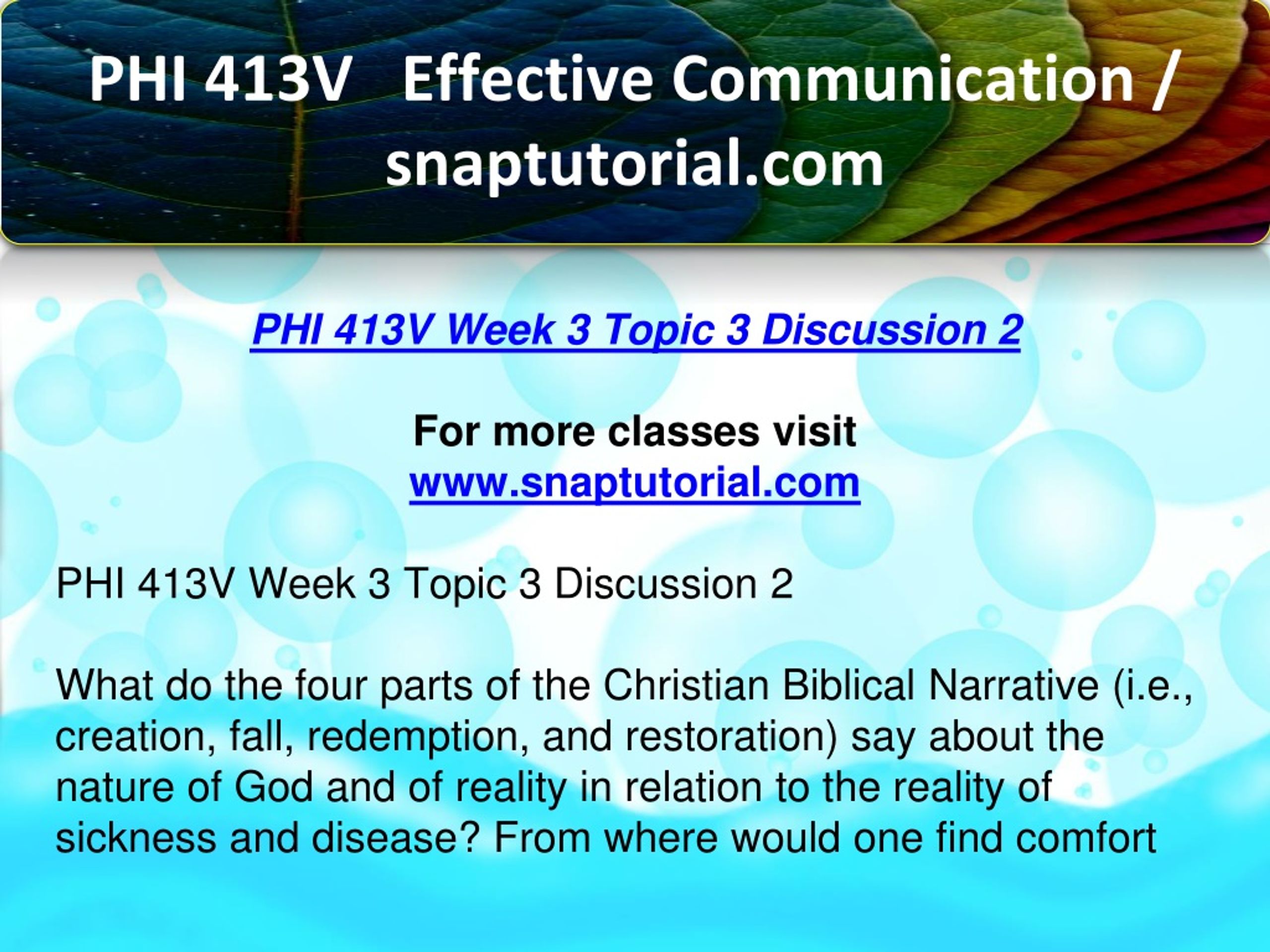 PHI 413V Effective Communication / snaptutorial.com

PHI 413V Week 3 Topic 3 Discussion 2

For more classes visit
www.snaptutorial.com

PHI 413V Week 3 Topic 3 Discussion 2

What do the four parts of the Christian Biblical Narrative (i.e., creation, fall, redemption, and restoration) say about the nature of God and of reality in relation to the reality of sickness and disease? From where would one find comfort